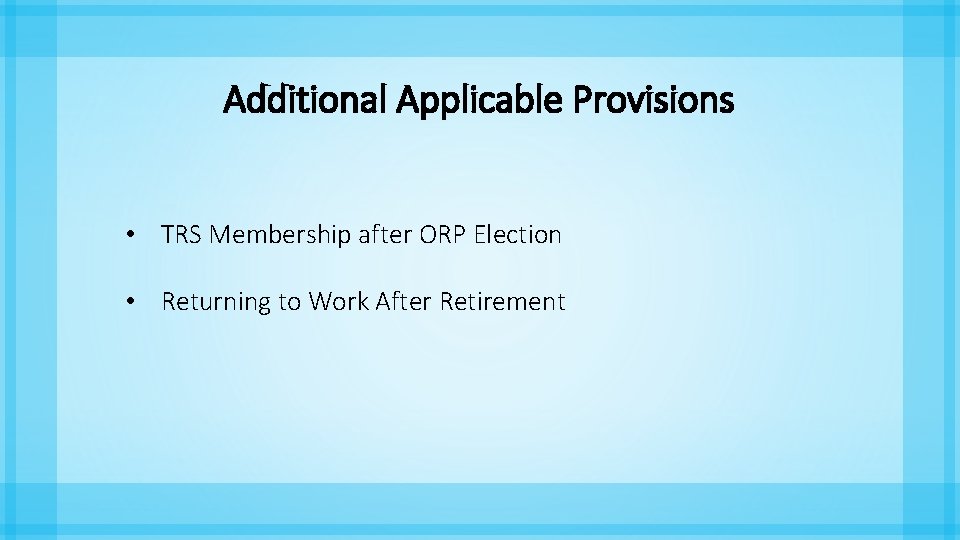 Additional Applicable Provisions

• TRS Membership after ORP Election

• Returning to Work After Retirement